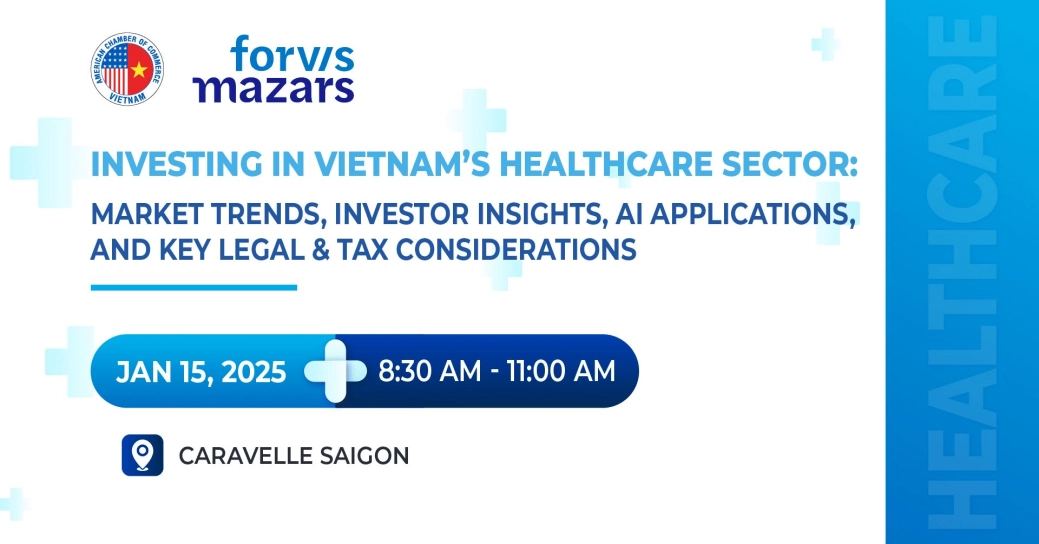 AMERICAN CHAMBER OF COMMERCE VIETNAM

forvis mazars

INVESTING IN VIETNAM'S HEALTHCARE SECTOR:
MARKET TRENDS, INVESTOR INSIGHTS, AI APPLICATIONS, AND KEY LEGAL & TAX CONSIDERATIONS

JAN 15, 2025 8:30 AM - 11:00 AM

CARAVELLE SAIGON

HEALTHCARE